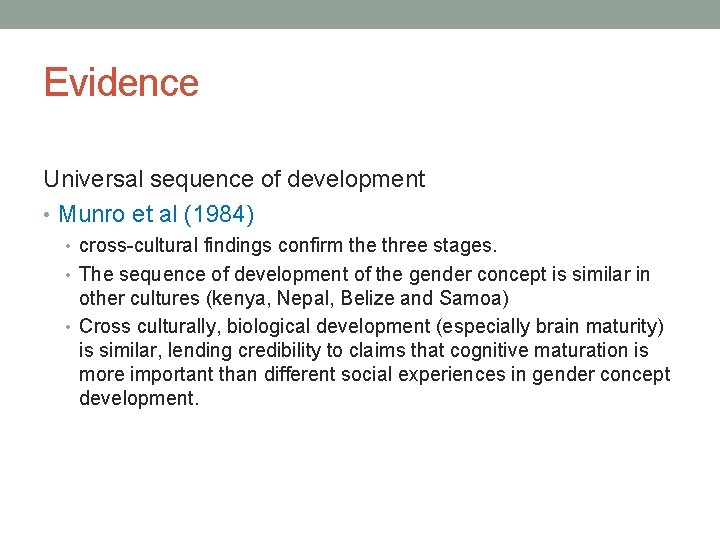 Evidence

Universal sequence of development

• Munro et al (1984)
  • cross-cultural findings confirm the three stages.
  • The sequence of development of the gender concept is similar in other cultures (kenya, Nepal, Belize and Samoa)
  • Cross culturally, biological development (especially brain maturity) is similar, lending credibility to claims that cognitive maturation is more important than different social experiences in gender concept development.